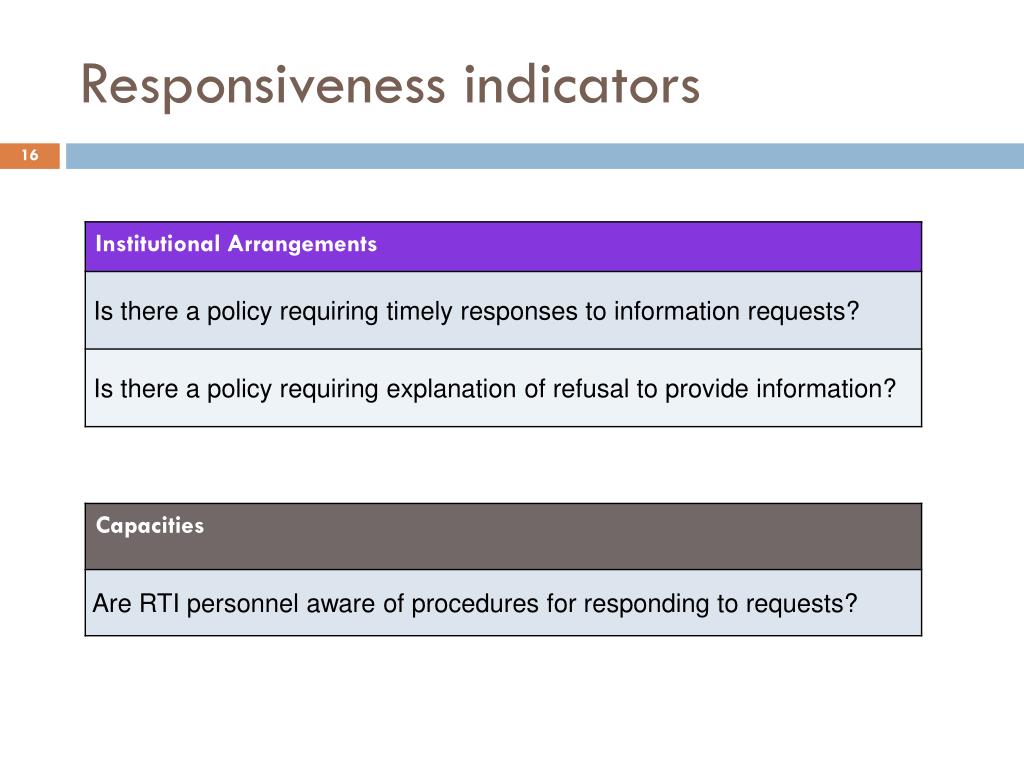 Responsiveness indicators

16

| Institutional Arrangements |
|---|
| Is there a policy requiring timely responses to information requests? |
| Is there a policy requiring explanation of refusal to provide information? |

| Capacities |
|---|
| Are RTI personnel aware of procedures for responding to requests? |